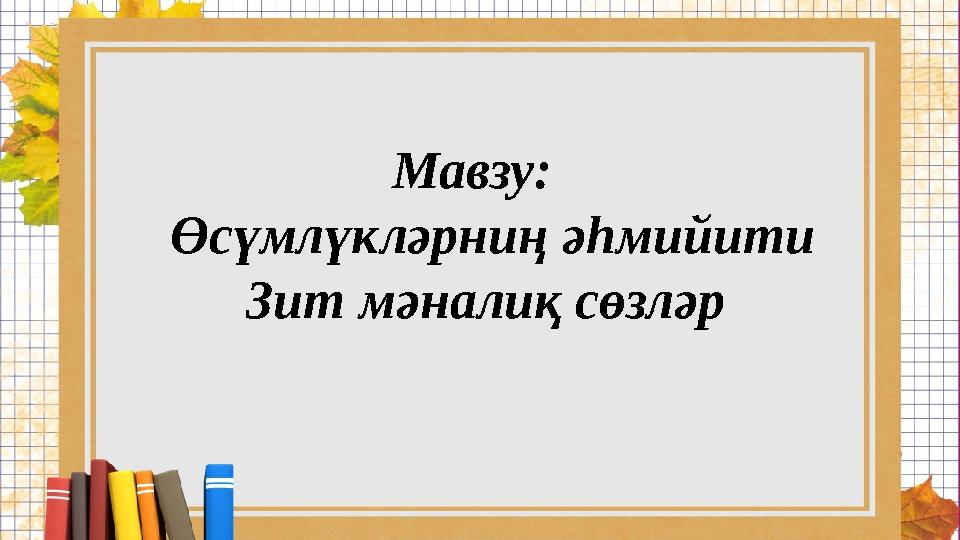 Мавзу:
Өсүмлүкләрниң әһмийити
Зит мәналиқ сөзләр